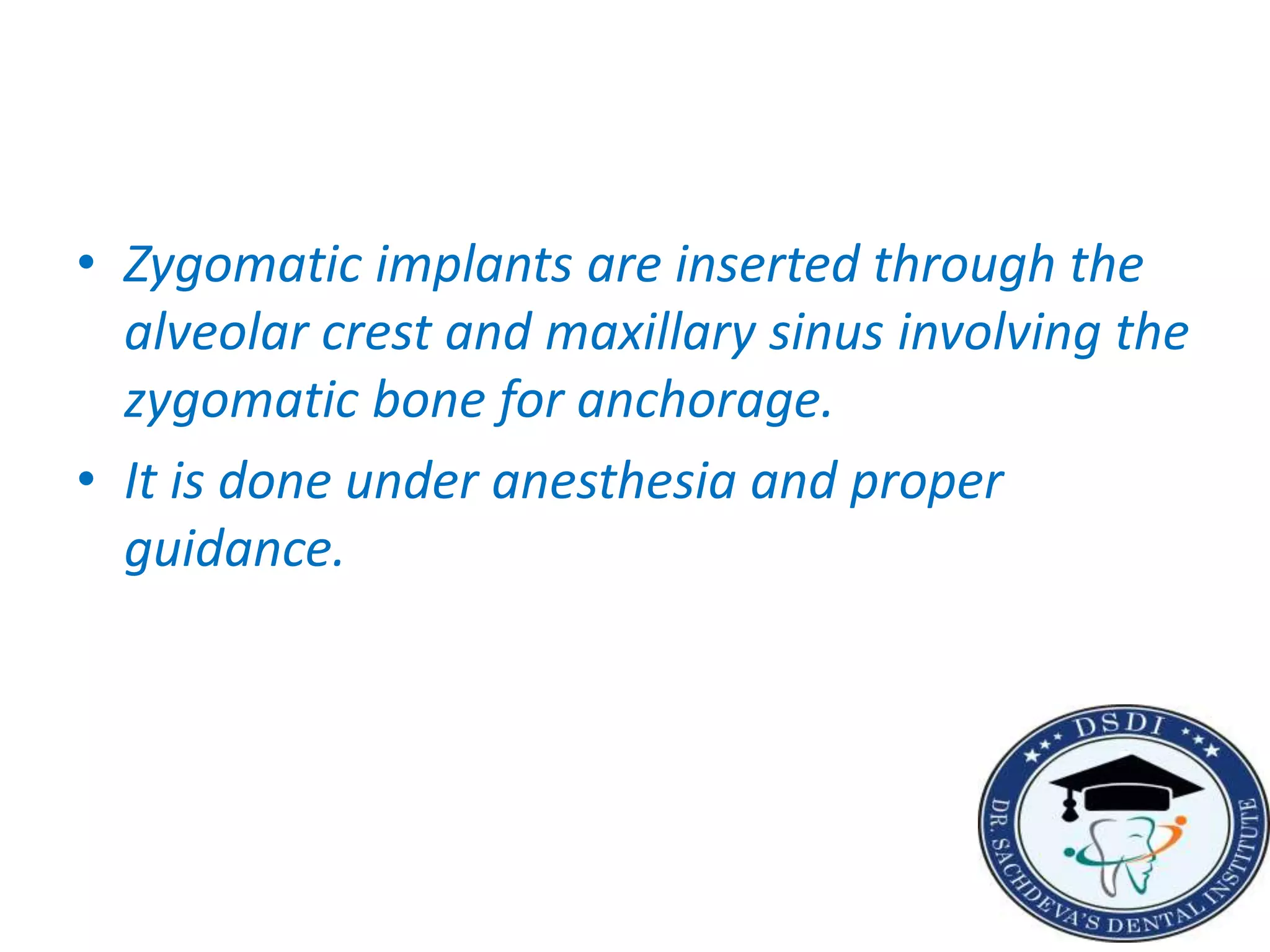 • Zygomatic implants are inserted through the alveolar crest and maxillary sinus involving the zygomatic bone for anchorage.
• It is done under anesthesia and proper guidance.

DSDI
DR. SACHDEVA'S DENTAL INSTITUTE